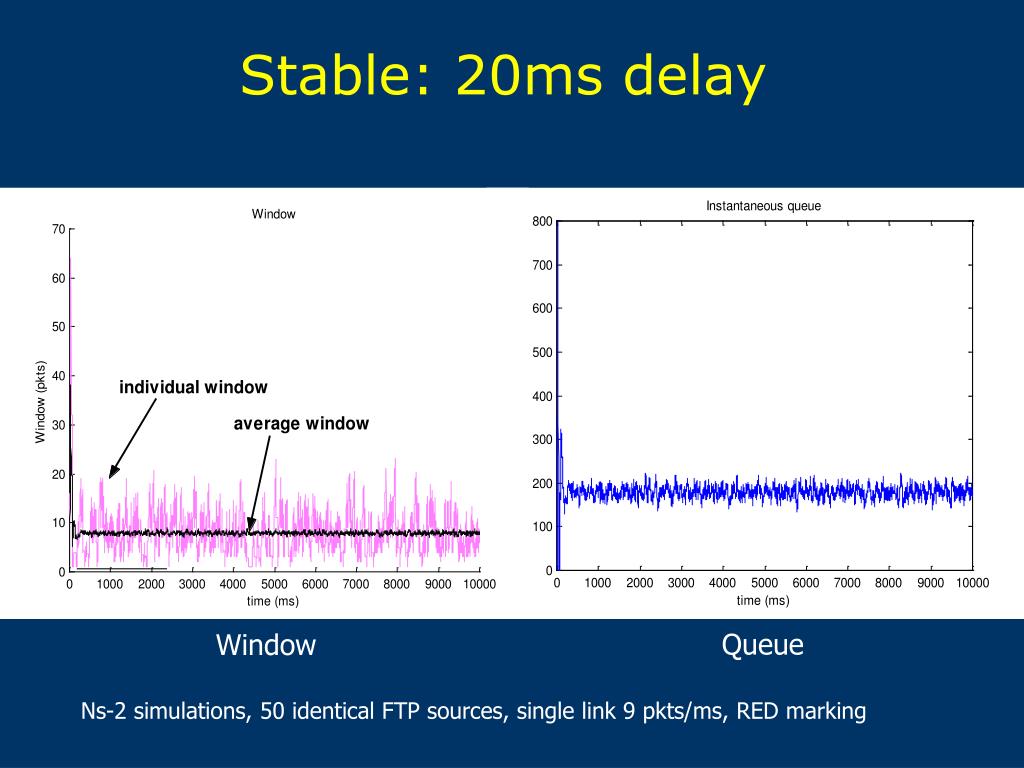 Stable: 20ms delay

Window

70
60
50
40
30
20
10
0

Window (pkts)

individual window

average window

0 1000 2000 3000 4000 5000 6000 7000 8000 9000 10000
time (ms)

Instantaneous queue

800
700
600
500
400
300
200
100
0

0 1000 2000 3000 4000 5000 6000 7000 8000 9000 10000
time (ms)

Window

Queue

Ns-2 simulations, 50 identical FTP sources, single link 9 pkts/ms, RED marking